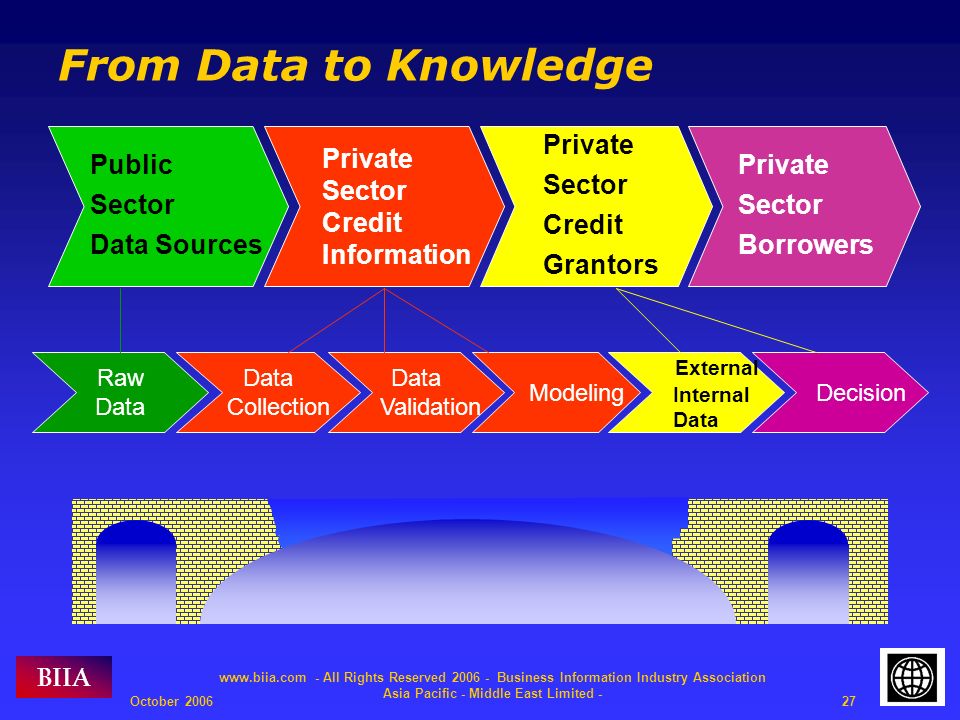 From Data to Knowledge

Public Sector Data Sources

Private Sector Credit Information

Private Sector Credit Grantors

Private Sector Borrowers

Raw Data

Data Collection

Data Validation

Modeling

External Internal Data

Decision

BIIA

www.biia.com - All Rights Reserved 2006 - Business Information Industry Association Asia Pacific - Middle East Limited -

October 2006

27